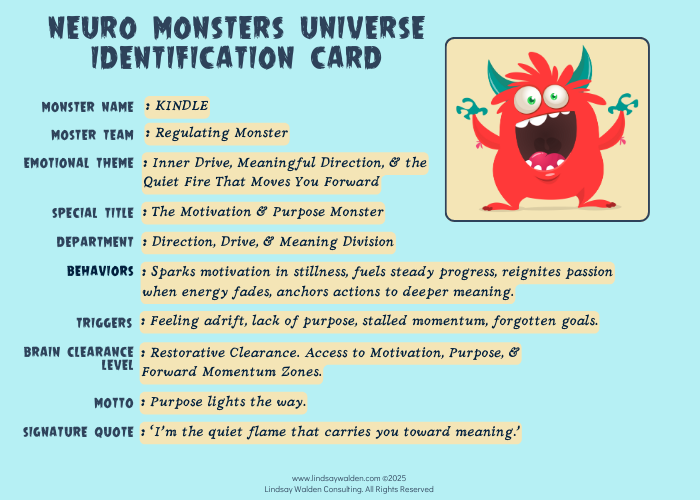 NEURO MONSTERS UNIVERSE IDENTIFICATION CARD

MONSTER NAME : KINDLE

MOSTER TEAM : Regulating Monster

EMOTIONAL THEME : Inner Drive, Meaningful Direction, & the Quiet Fire That Moves You Forward

SPECIAL TITLE : The Motivation & Purpose Monster

DEPARTMENT : Direction, Drive, & Meaning Division

BEHAVIORS : Sparks motivation in stillness, fuels steady progress, reignites passion when energy fades, anchors actions to deeper meaning.

TRIGGERS : Feeling adrift, lack of purpose, stalled momentum, forgotten goals.

BRAIN CLEARANCE LEVEL : Restorative Clearance. Access to Motivation, Purpose, & Forward Momentum Zones.

MOTTO : Purpose lights the way.

SIGNATURE QUOTE : 'I'm the quiet flame that carries you toward meaning.'

www.lindsaywalden.com ©2025
Lindsay Walden Consulting. All Rights Reserved